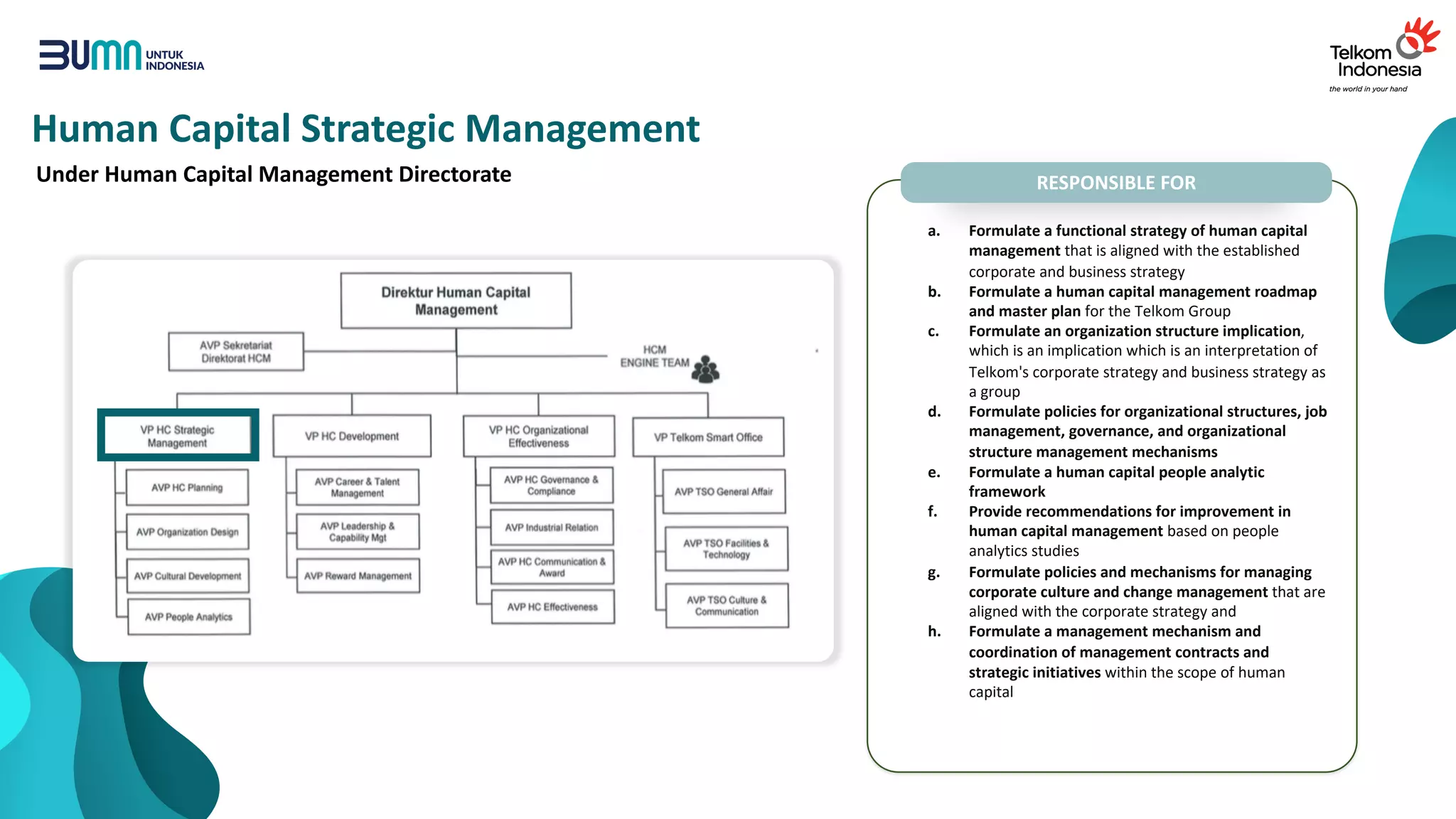 BUMN UNTUK INDONESIA

Telkom Indonesia
the world in your hand

Human Capital Strategic Management

Under Human Capital Management Directorate

Direktur Human Capital Management

AVP Sekretariat Direktorat HCM

HCM ENGINE TEAM

VP HC Strategic Management

AVP HC Planning

AVP Organization Design

AVP Cultural Development

AVP People Analytics

VP HC Development

AVP Career & Talent Management

AVP Leadership & Capability Mgt

AVP Reward Management

VP HC Organizational Effectiveness

AVP HC Governance & Compliance

AVP Industrial Relation

AVP HC Communication & Award

AVP HC Effectiveness

VP Telkom Smart Office

AVP TSO General Affair

AVP TSO Facilities & Technology

AVP TSO Culture & Communication

RESPONSIBLE FOR

a. Formulate a functional strategy of human capital management that is aligned with the established corporate and business strategy
b. Formulate a human capital management roadmap and master plan for the Telkom Group
c. Formulate an organization structure implication, which is an implication which is an interpretation of Telkom's corporate strategy and business strategy as a group
d. Formulate policies for organizational structures, job management, governance, and organizational structure management mechanisms
e. Formulate a human capital people analytic framework
f. Provide recommendations for improvement in human capital management based on people analytics studies
g. Formulate policies and mechanisms for managing corporate culture and change management that are aligned with the corporate strategy and
h. Formulate a management mechanism and coordination of management contracts and strategic initiatives within the scope of human capital